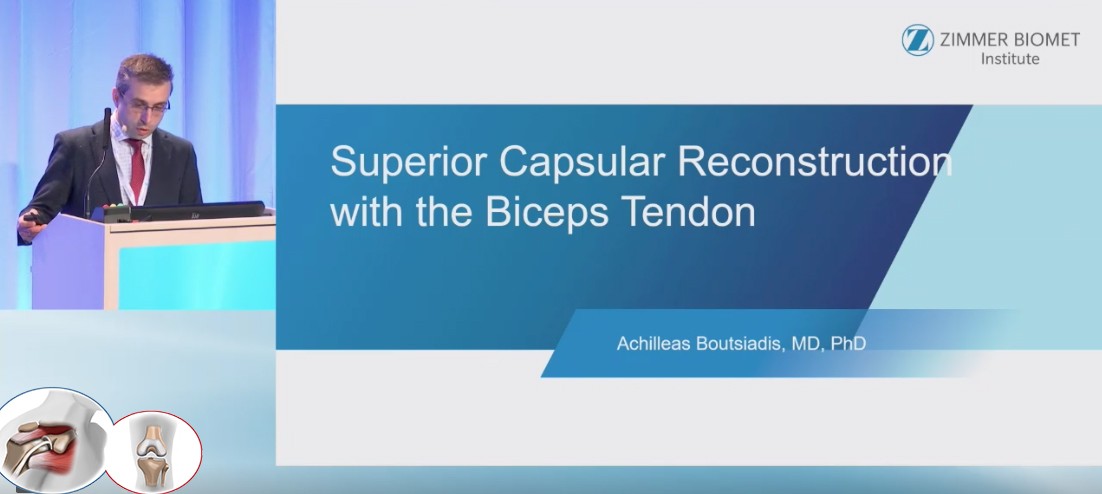 ZIMMER BIOMET
Institute

Superior Capsular Reconstruction with the Biceps Tendon

Achilleas Boutsiadis, MD, PhD